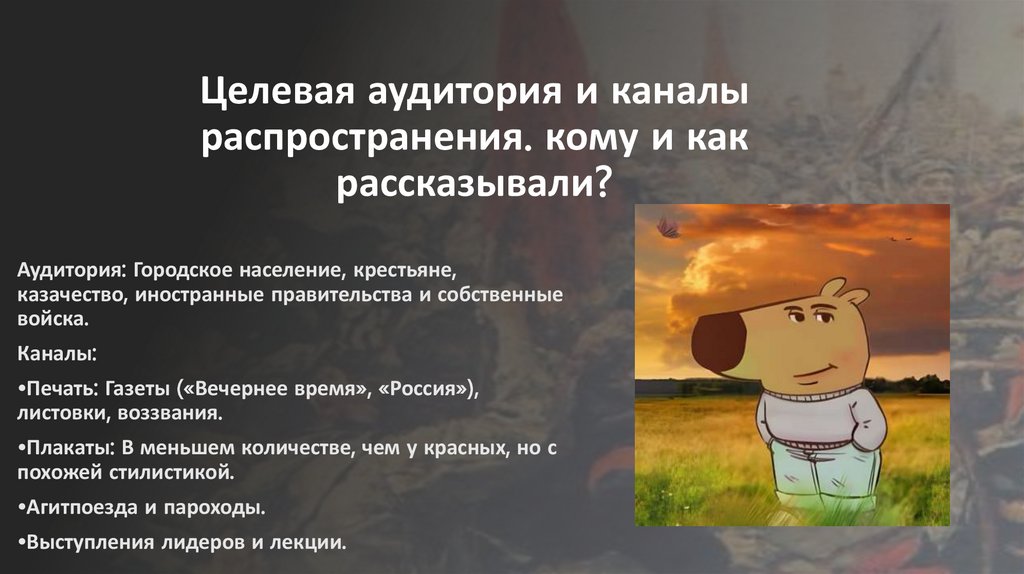 Целевая аудитория и каналы распространения. кому и как рассказывали?

Аудитория: Городское население, крестьяне, казачество, иностранные правительства и собственные войска.

Каналы:

•Печать: Газеты («Вечернее время», «Россия»), листовки, воззвания.

•Плакаты: В меньшем количестве, чем у красных, но с похожей стилистикой.

•Агитпоезда и пароходы.

•Выступления лидеров и лекции.